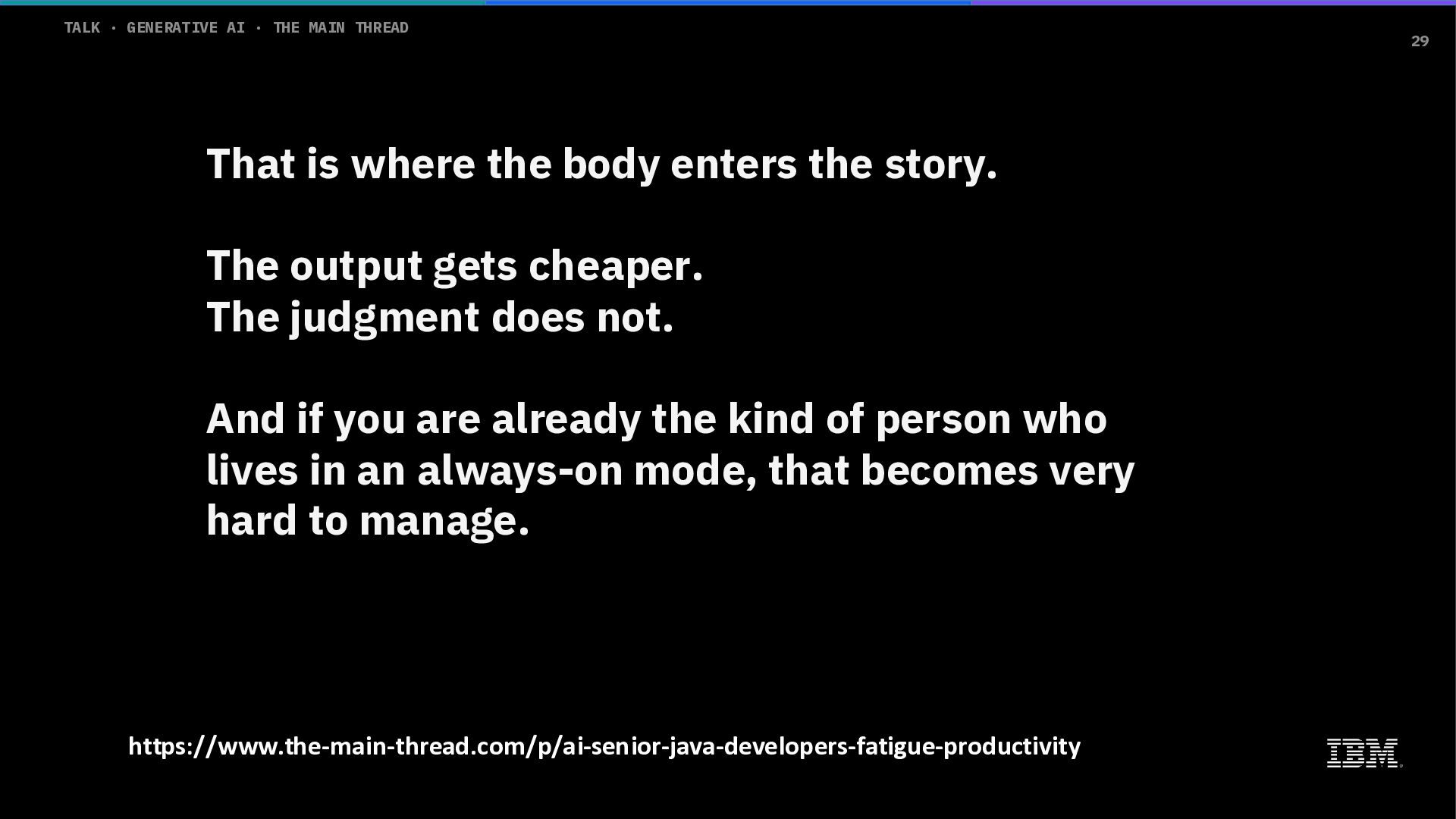 TALK · GENERATIVE AI · THE MAIN THREAD

29

That is where the body enters the story.

The output gets cheaper.
The judgment does not.

And if you are already the kind of person who lives in an always-on mode, that becomes very hard to manage.

https://www.the-main-thread.com/p/ai-senior-java-developers-fatigue-productivity

IBM